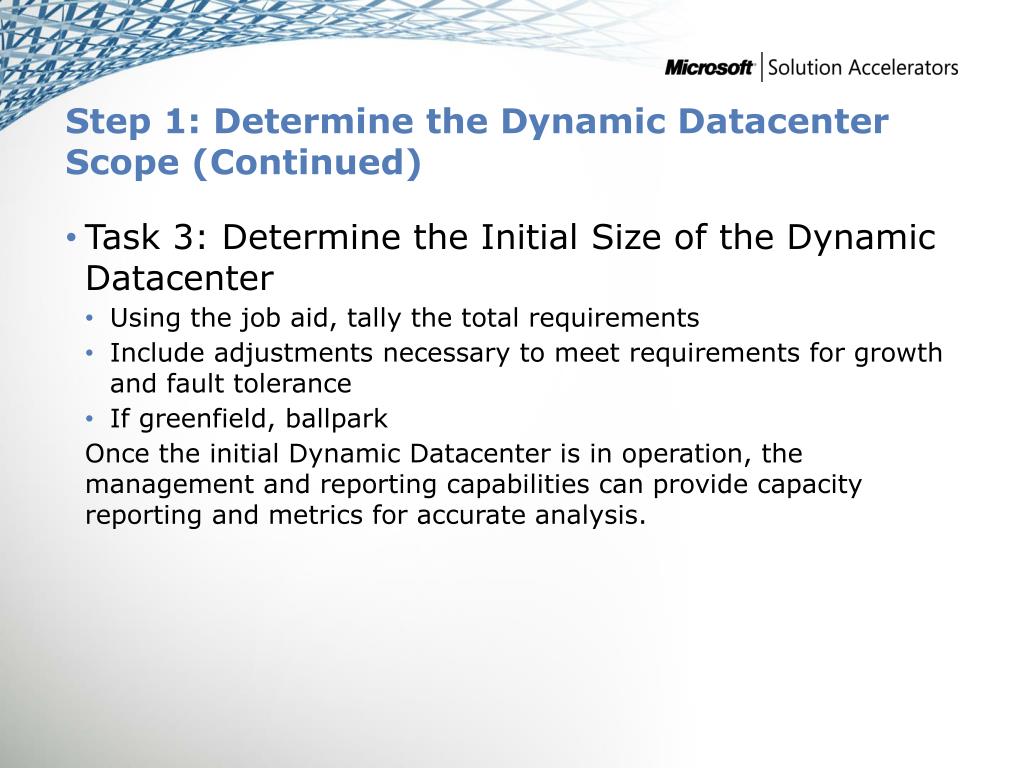 Microsoft | Solution Accelerators

Step 1: Determine the Dynamic Datacenter Scope (Continued)

• Task 3: Determine the Initial Size of the Dynamic Datacenter
  • Using the job aid, tally the total requirements
  • Include adjustments necessary to meet requirements for growth and fault tolerance
  • If greenfield, ballpark

Once the initial Dynamic Datacenter is in operation, the management and reporting capabilities can provide capacity reporting and metrics for accurate analysis.